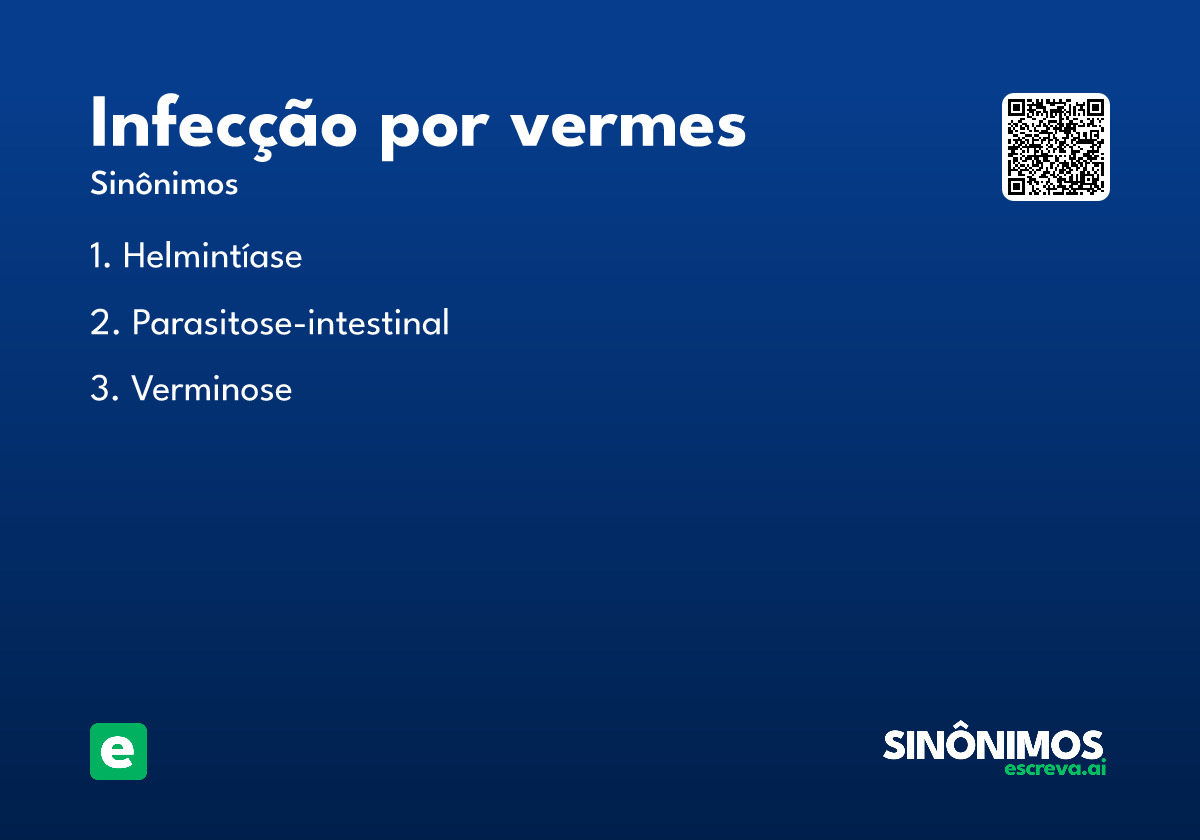 Infecção por vermes
Sinônimos

1. Helmintíase

2. Parasitose-intestinal

3. Verminose

e

SINÔNIMOS
escreva.ai